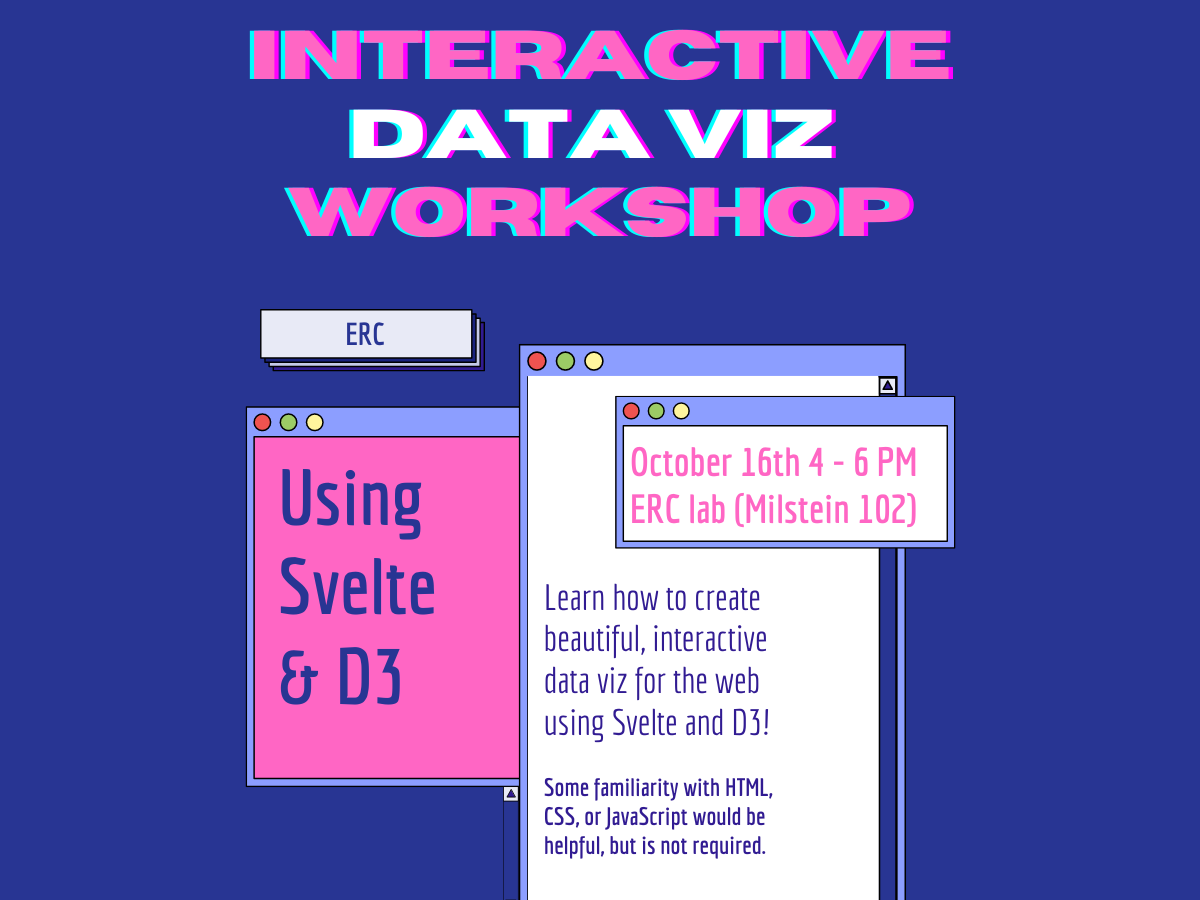 INTERACTIVE DATA VIZ WORKSHOP

ERC

Using Svelte & D3

October 16th 4 - 6 PM
ERC lab (Milstein 102)

Learn how to create beautiful, interactive data viz for the web using Svelte and D3!

Some familiarity with HTML, CSS, or JavaScript would be helpful, but is not required.